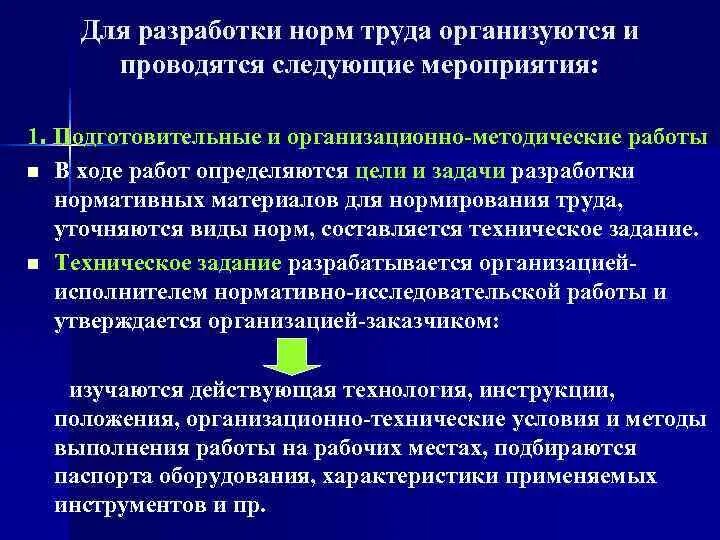 Для разработки норм труда организуются и проводятся следующие мероприятия:

1. Подготовительные и организационно-методические работы

■ В ходе работ определяются цели и задачи разработки нормативных материалов для нормирования труда, уточняются виды норм, составляется техническое задание.

■ Техническое задание разрабатывается организацией-исполнителем нормативно-исследовательской работы и утверждается организацией-заказчиком:

изучаются действующая технология, инструкции, положения, организационно-технические условия и методы выполнения работы на рабочих местах, подбираются паспорта оборудования, характеристики применяемых инструментов и пр.